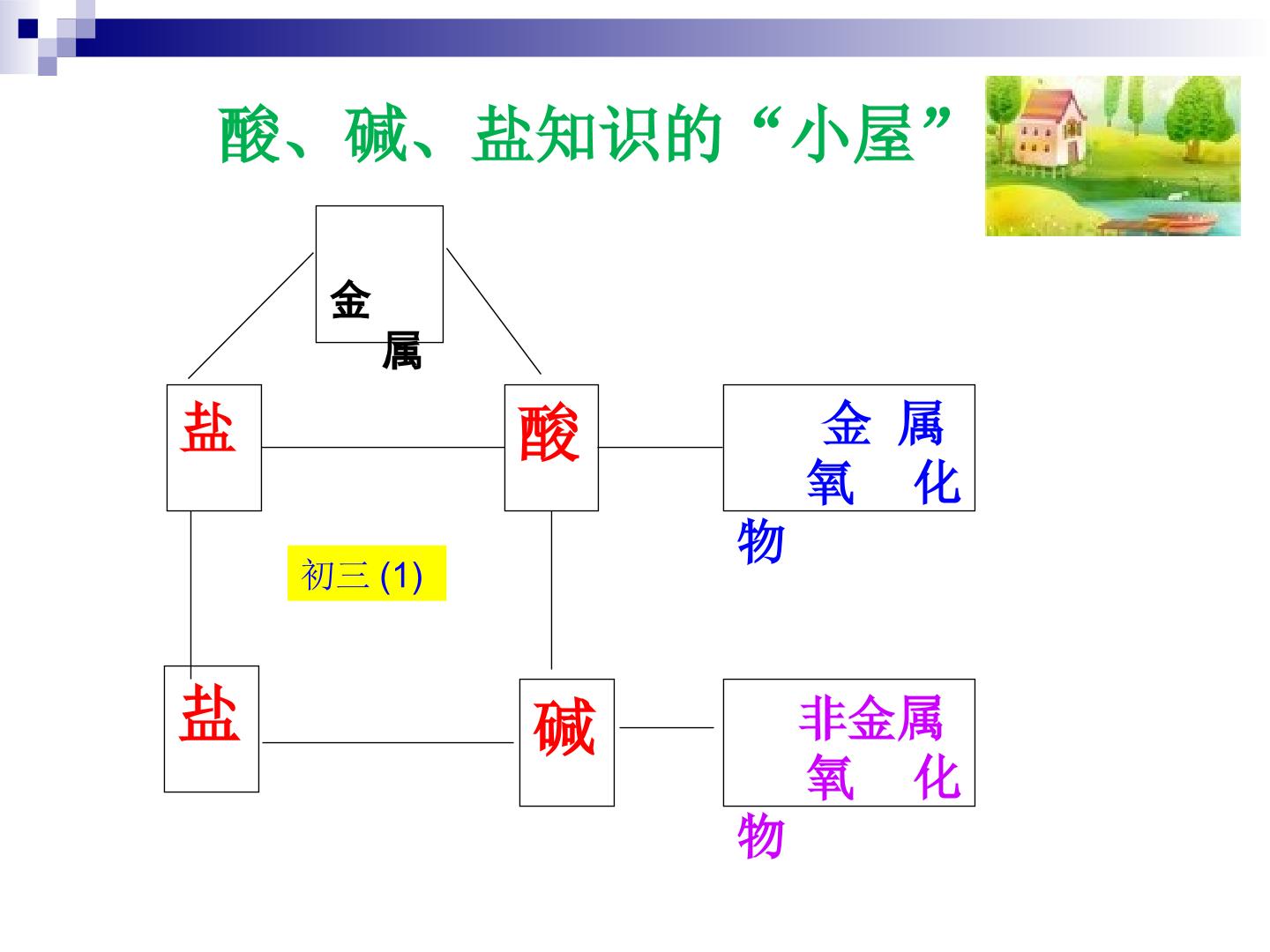 酸、碱、盐知识的“小屋”

金属

盐

酸

金属氧化物

初三(1)

盐

碱

非金属氧化物